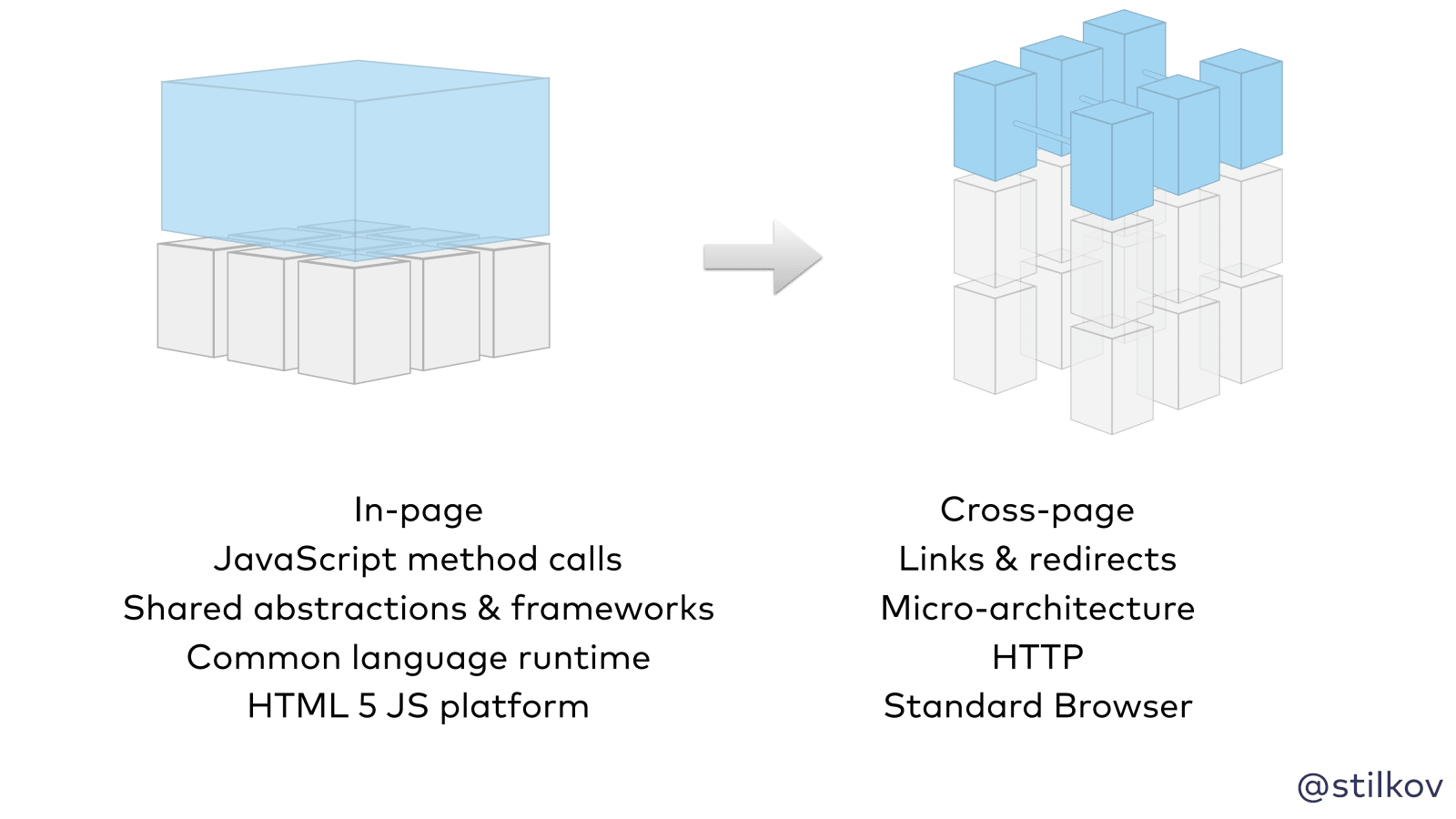 In-page
JavaScript method calls
Shared abstractions & frameworks
Common language runtime
HTML 5 JS platform

Cross-page
Links & redirects
Micro-architecture
HTTP
Standard Browser

@stilkov